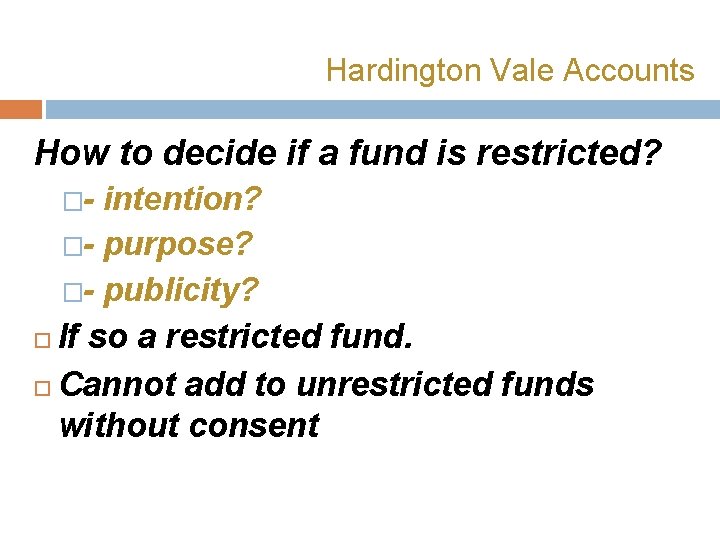 Hardington Vale Accounts

How to decide if a fund is restricted?

- intention?
- purpose?
- publicity?

If so a restricted fund.

Cannot add to unrestricted funds without consent